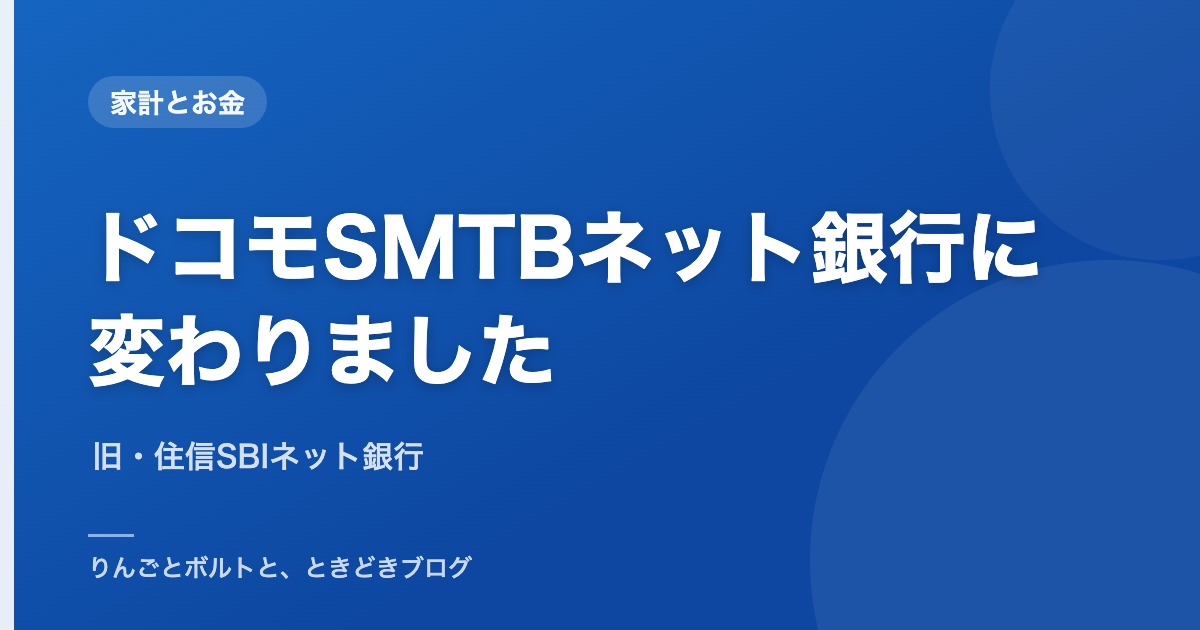 家計とお金

ドコモSMTBネット銀行に変わりました

旧・住信SBIネット銀行

りんごとボルトと、ときどきブログ